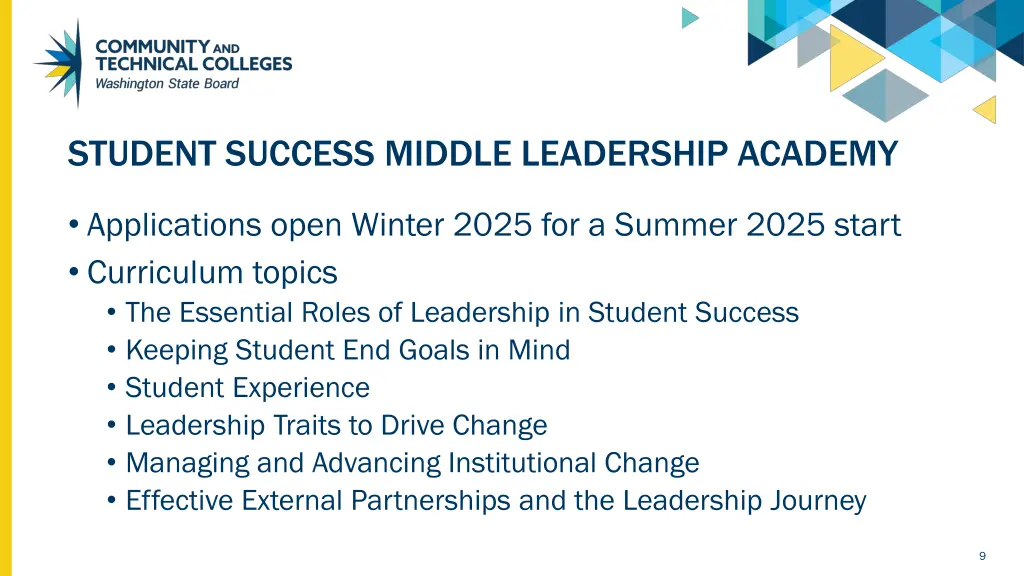 COMMUNITY AND TECHNICAL COLLEGES
Washington State Board

STUDENT SUCCESS MIDDLE LEADERSHIP ACADEMY

• Applications open Winter 2025 for a Summer 2025 start
• Curriculum topics
• The Essential Roles of Leadership in Student Success
• Keeping Student End Goals in Mind
• Student Experience
• Leadership Traits to Drive Change
• Managing and Advancing Institutional Change
• Effective External Partnerships and the Leadership Journey

9